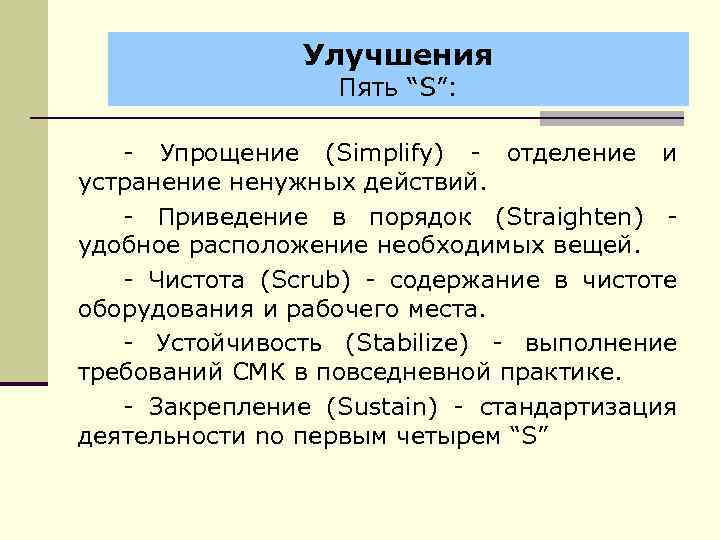 Улучшения
Пять “S”:

- Упрощение (Simplify) - отделение и устранение ненужных действий.

- Приведение в порядок (Straighten) - удобное расположение необходимых вещей.

- Чистота (Scrub) - содержание в чистоте оборудования и рабочего места.

- Устойчивость (Stabilize) - выполнение требований СМК в повседневной практике.

- Закрепление (Sustain) - стандартизация деятельности по первым четырем “S”